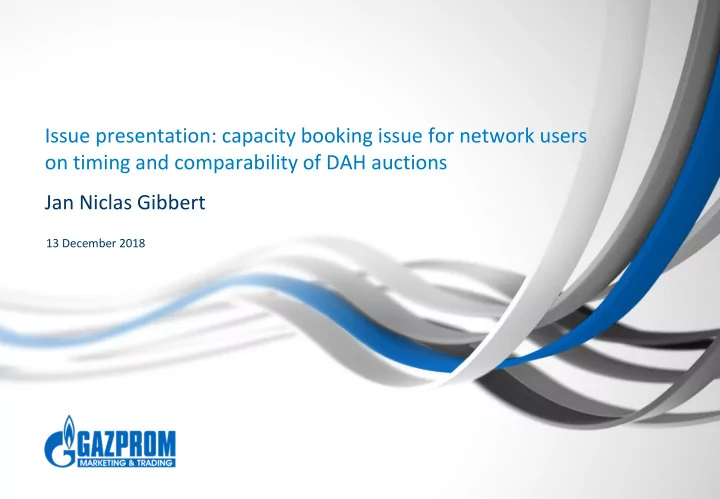 Issue presentation: capacity booking issue for network users on timing and comparability of DAH auctions

Jan Niclas Gibbert

13 December 2018

GAZPROM
MARKETING & TRADING